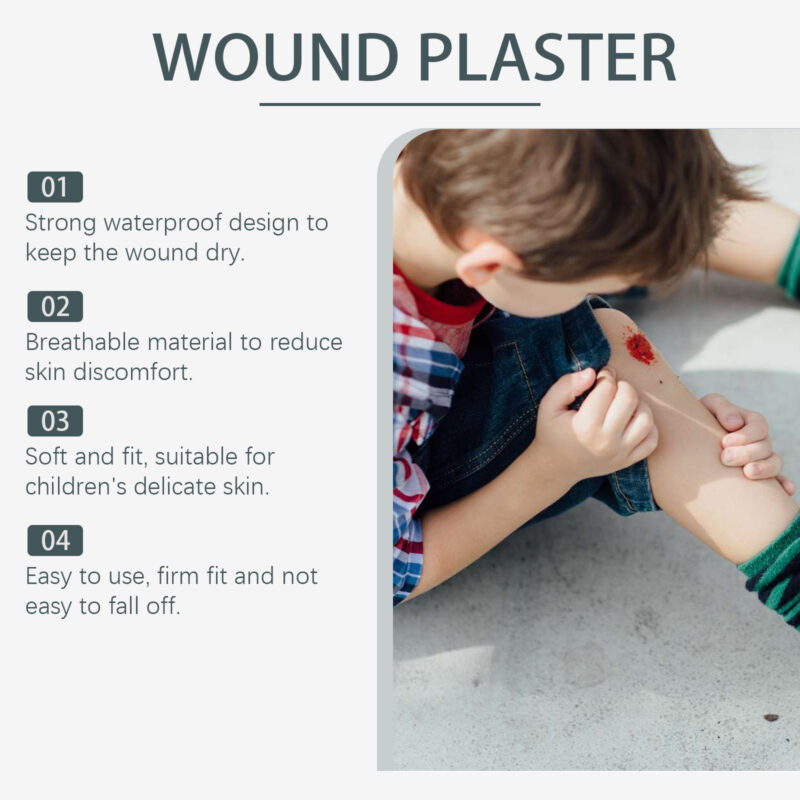 WOUND PLASTER

01
Strong waterproof design to keep the wound dry.

02
Breathable material to reduce skin discomfort.

03
Soft and fit, suitable for children's delicate skin.

04
Easy to use, firm fit and not easy to fall off.